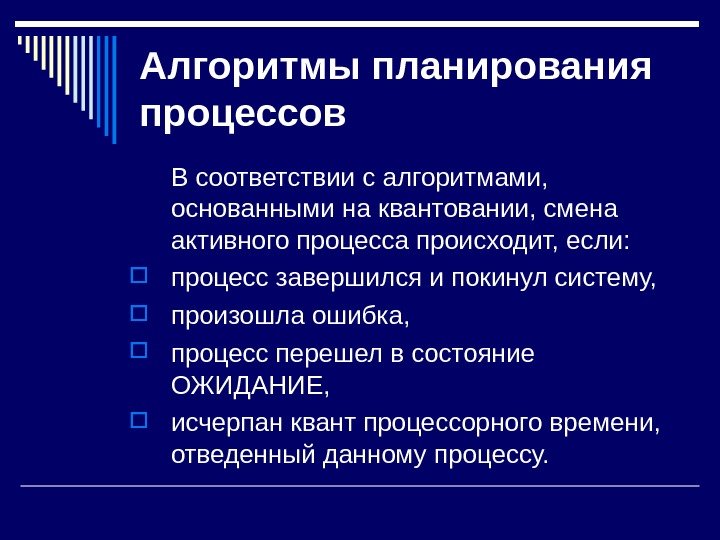 Алгоритмы планирования процессов

В соответствии с алгоритмами, основанными на квантовании, смена активного процесса происходит, если:

процесс завершился и покинул систему,

произошла ошибка,

процесс перешел в состояние ОЖИДАНИЕ,

исчерпан квант процессорного времени, отведенный данному процессу.